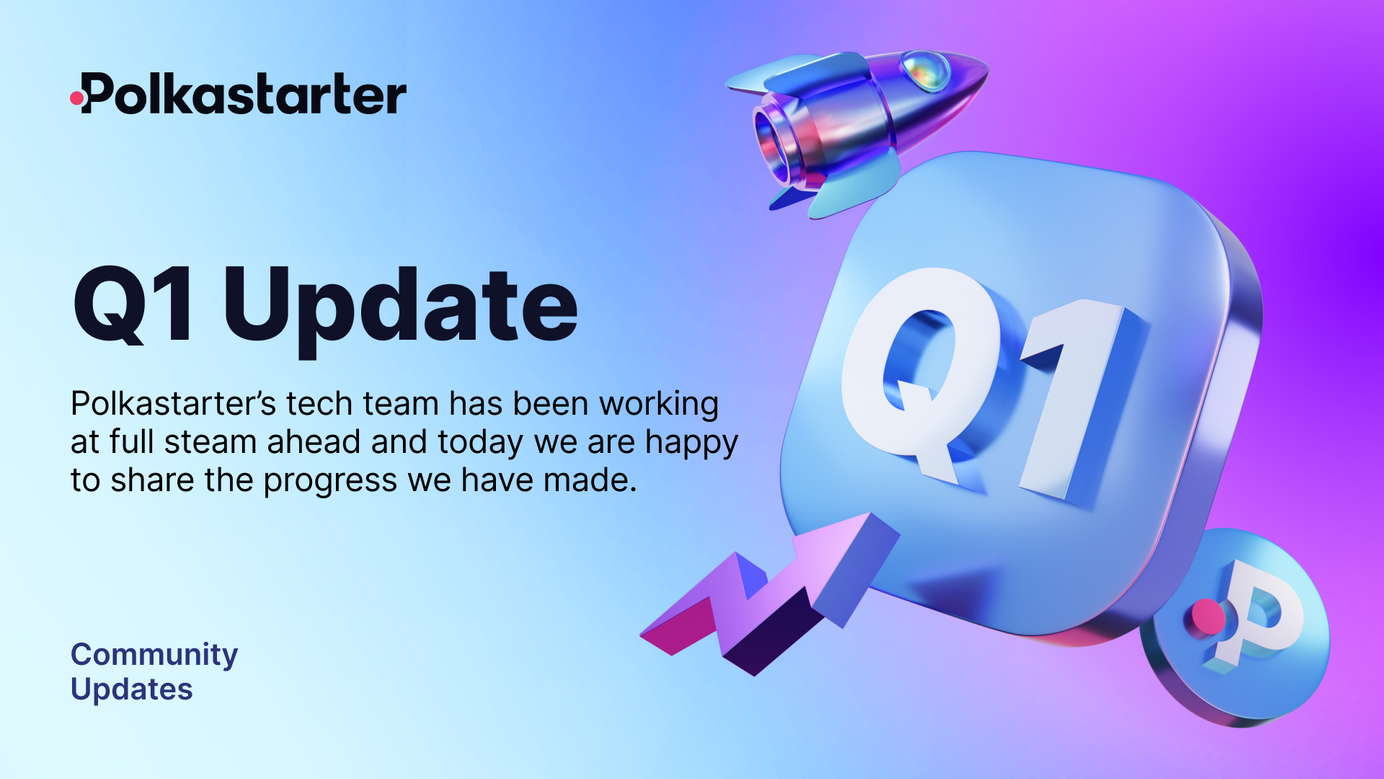 Polkastarter

Q1 Update

Polkastarter's tech team has been working at full steam ahead and today we are happy to share the progress we have made.

Community Updates

Q1

P